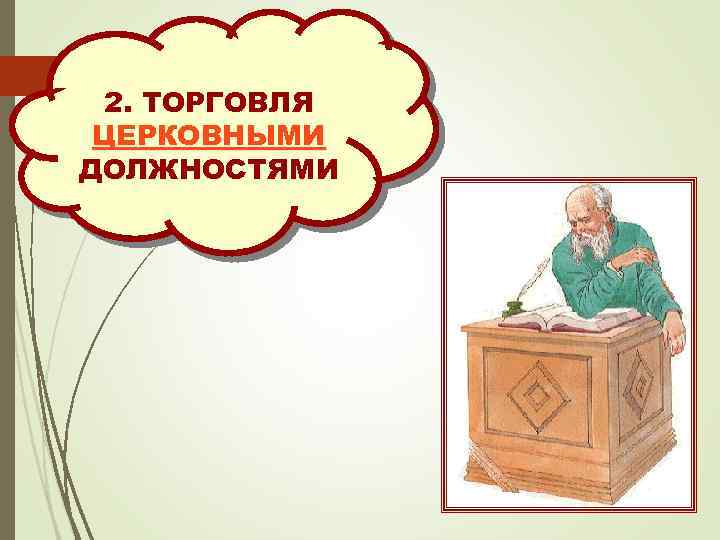 2. ТОРГОВЛЯ ЦЕРКОВНЫМИ ДОЛЖНОСТЯМИ